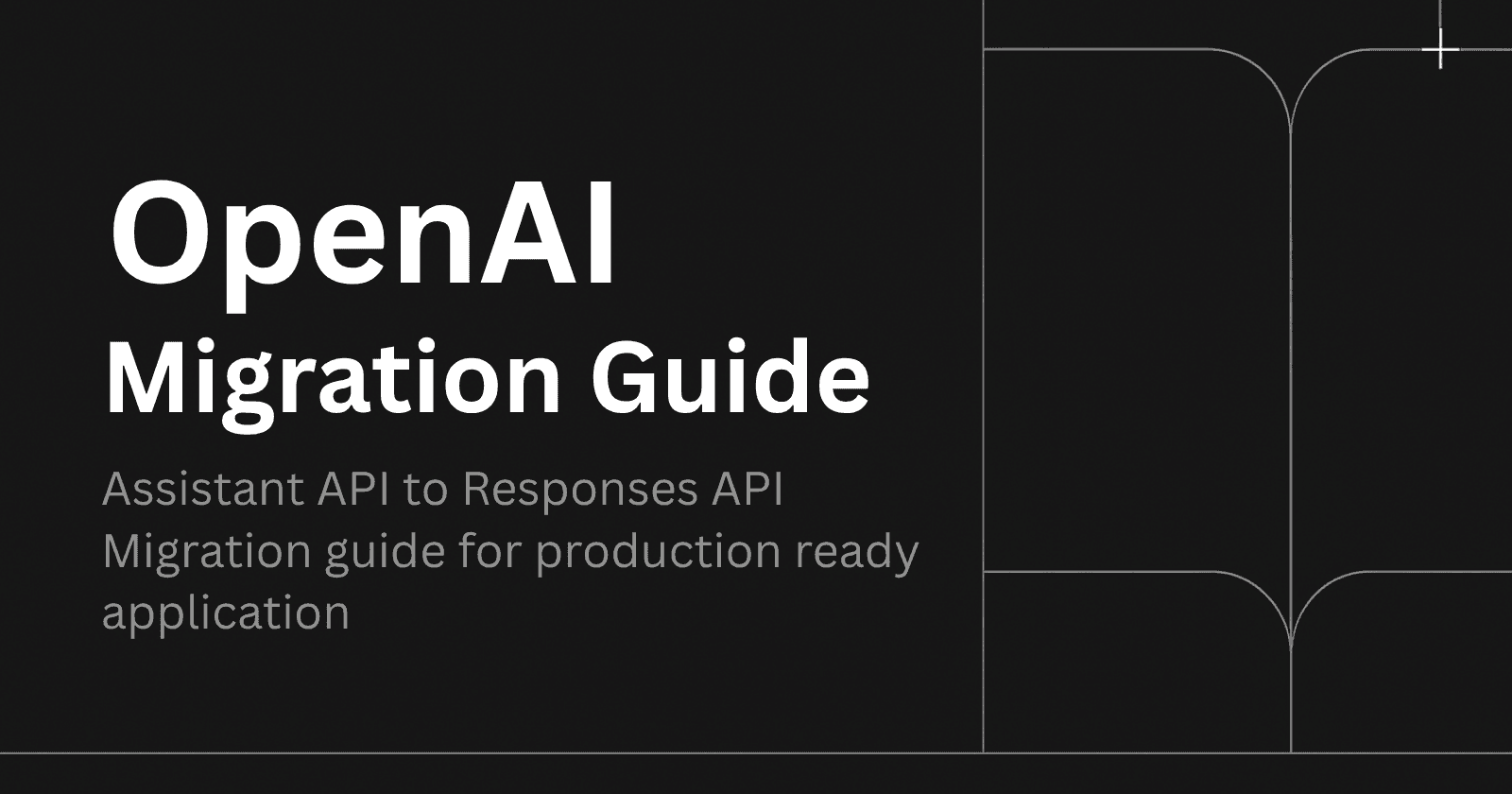 OpenAI
Migration Guide

Assistant API to Responses API
Migration guide for production ready application